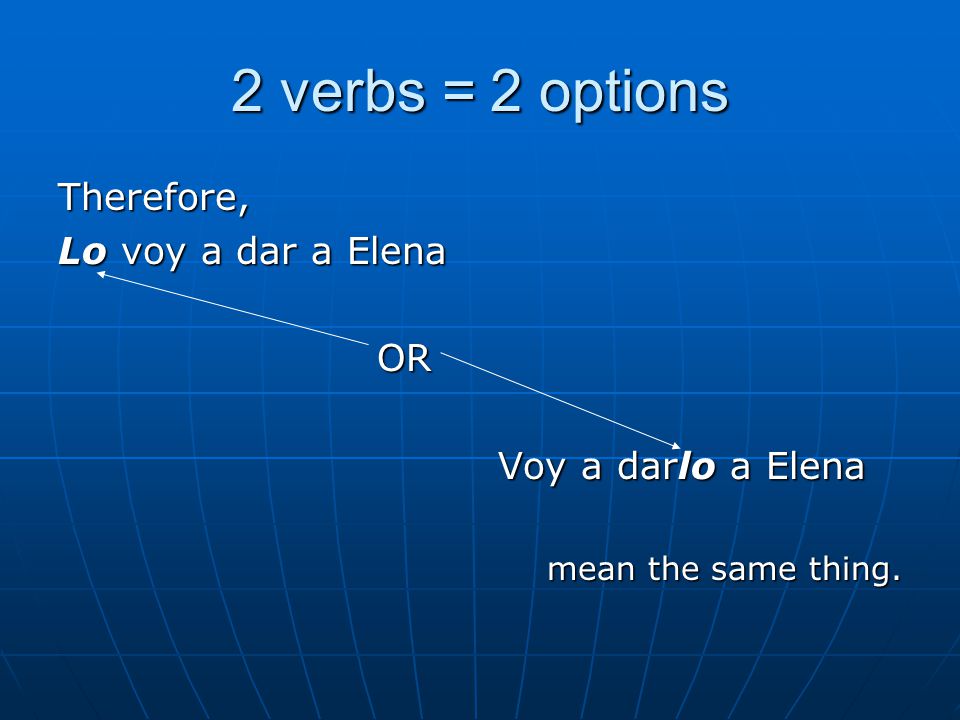 2 verbs = 2 options

Therefore,
Lo voy a dar a Elena

OR

Voy a darlo a Elena

mean the same thing.